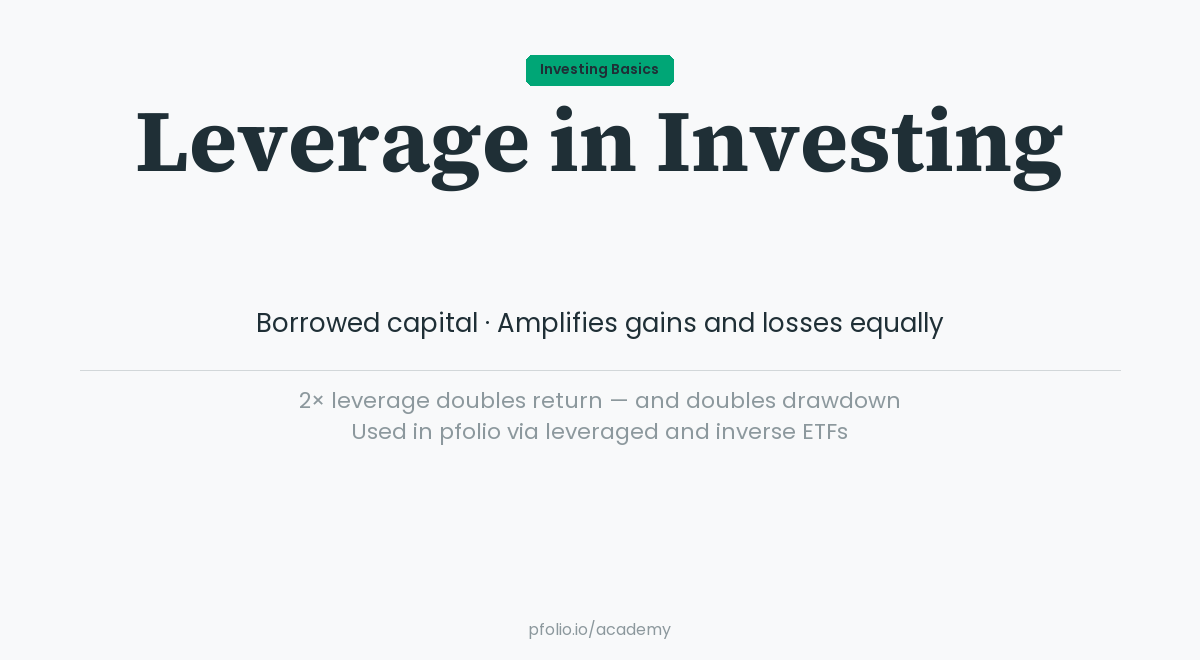 Investing Basics

Leverage in Investing

Borrowed capital · Amplifies gains and losses equally

2× leverage doubles return — and doubles drawdown
Used in pfolio via leveraged and inverse ETFs

pfolio.io/academy